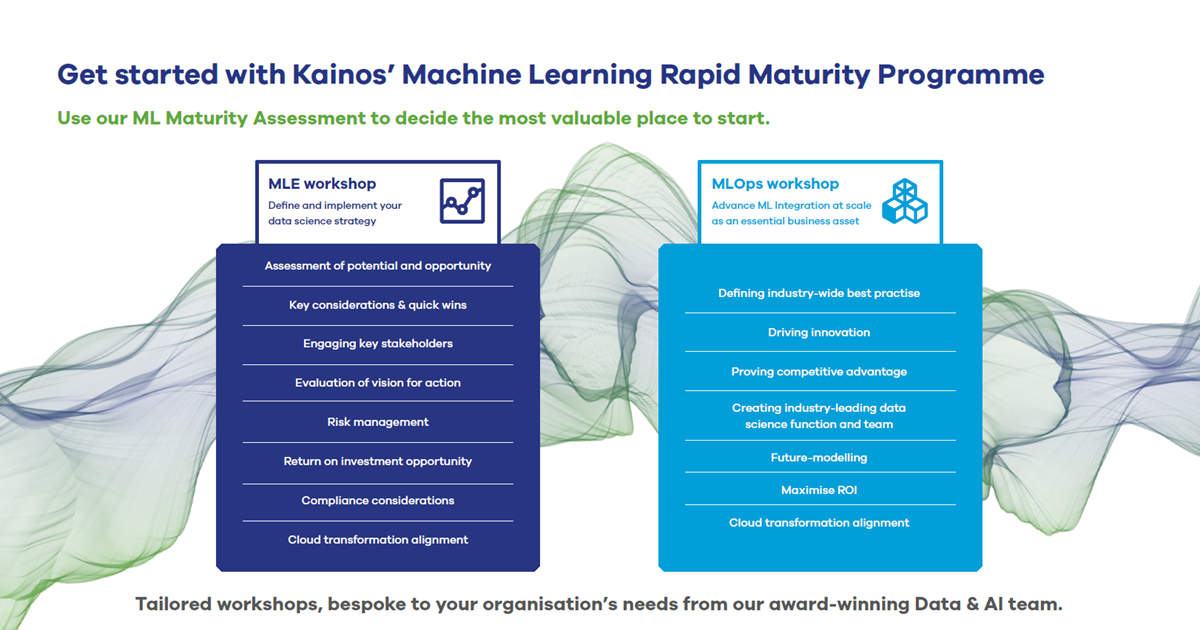 Get started with Kainos' Machine Learning Rapid Maturity Programme

Use our ML Maturity Assessment to decide the most valuable place to start.

MLE workshop
Define and implement your data science strategy

Assessment of potential and opportunity
Key considerations & quick wins
Engaging key stakeholders
Evaluation of vision for action
Risk management
Return on investment opportunity
Compliance considerations
Cloud transformation alignment

MLOps workshop
Advance ML Integration at scale as an essential business asset

Defining industry-wide best practise
Driving innovation
Proving competitive advantage
Creating industry-leading data science function and team
Future-modelling
Maximise ROI
Cloud transformation alignment

Tailored workshops, bespoke to your organisation's needs from our award-winning Data & AI team.